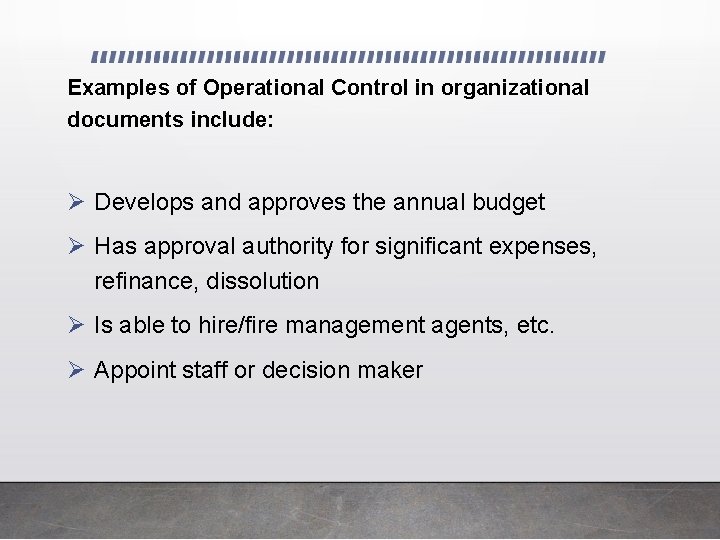 Examples of Operational Control in organizational documents include:

➢ Develops and approves the annual budget

➢ Has approval authority for significant expenses, refinance, dissolution

➢ Is able to hire/fire management agents, etc.

➢ Appoint staff or decision maker